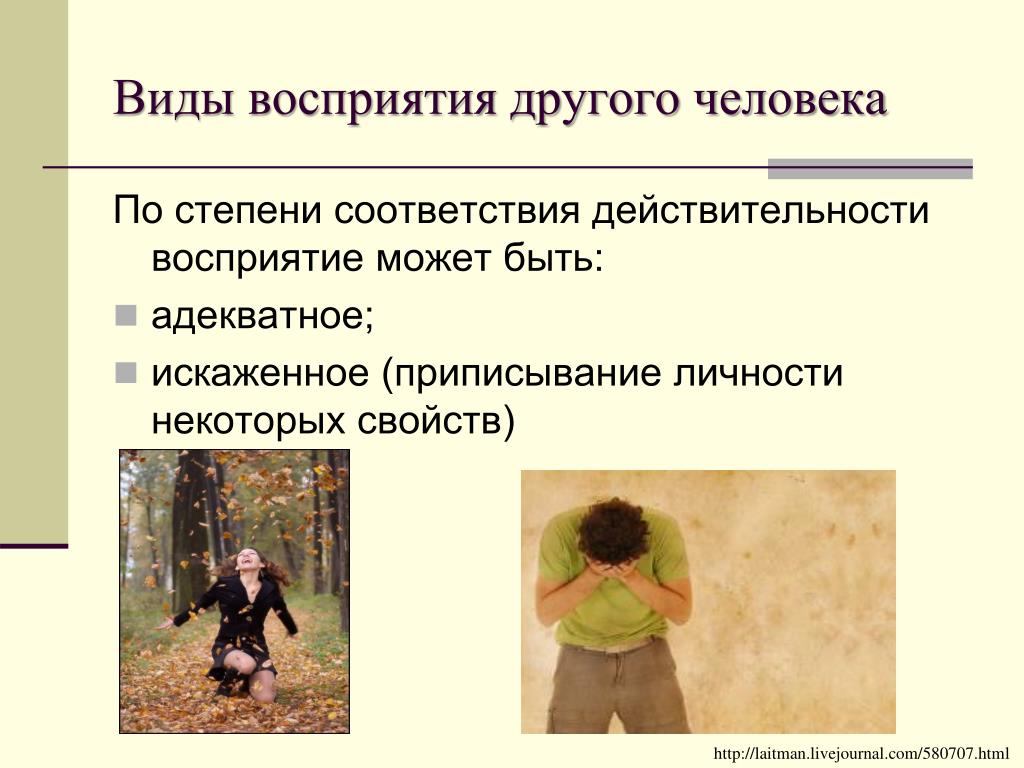 Виды восприятия другого человека

По степени соответствия действительности восприятие может быть:

адекватное;

искаженное (приписывание личности некоторых свойств)

http://laitman.livejournal.com/580707.html